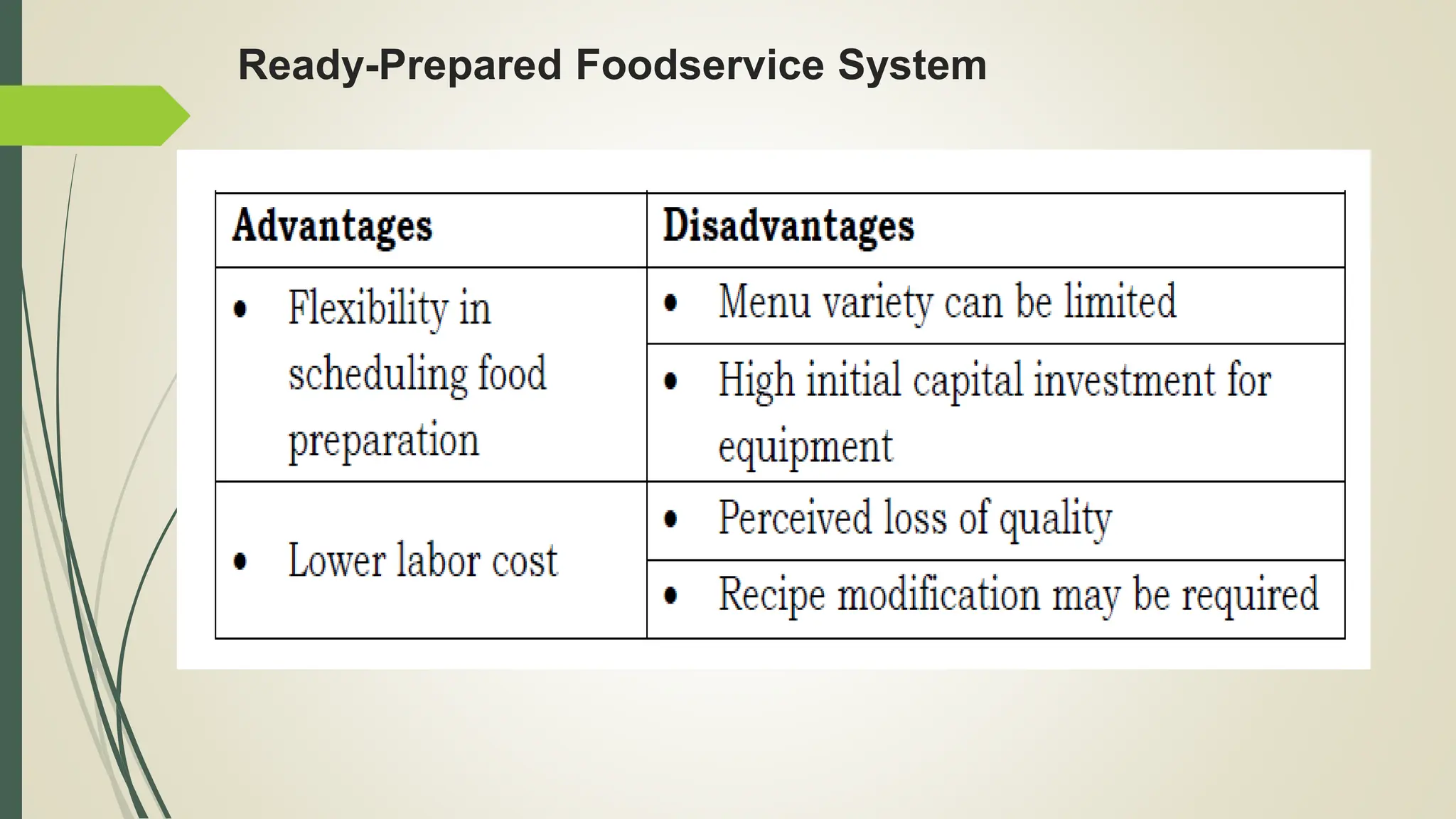 Ready-Prepared Foodservice System

| Advantages | Disadvantages |
|---|---|
| • Flexibility in scheduling food preparation | • Menu variety can be limited |
| | • High initial capital investment for equipment |
| • Lower labor cost | • Perceived loss of quality |
| | • Recipe modification may be required |